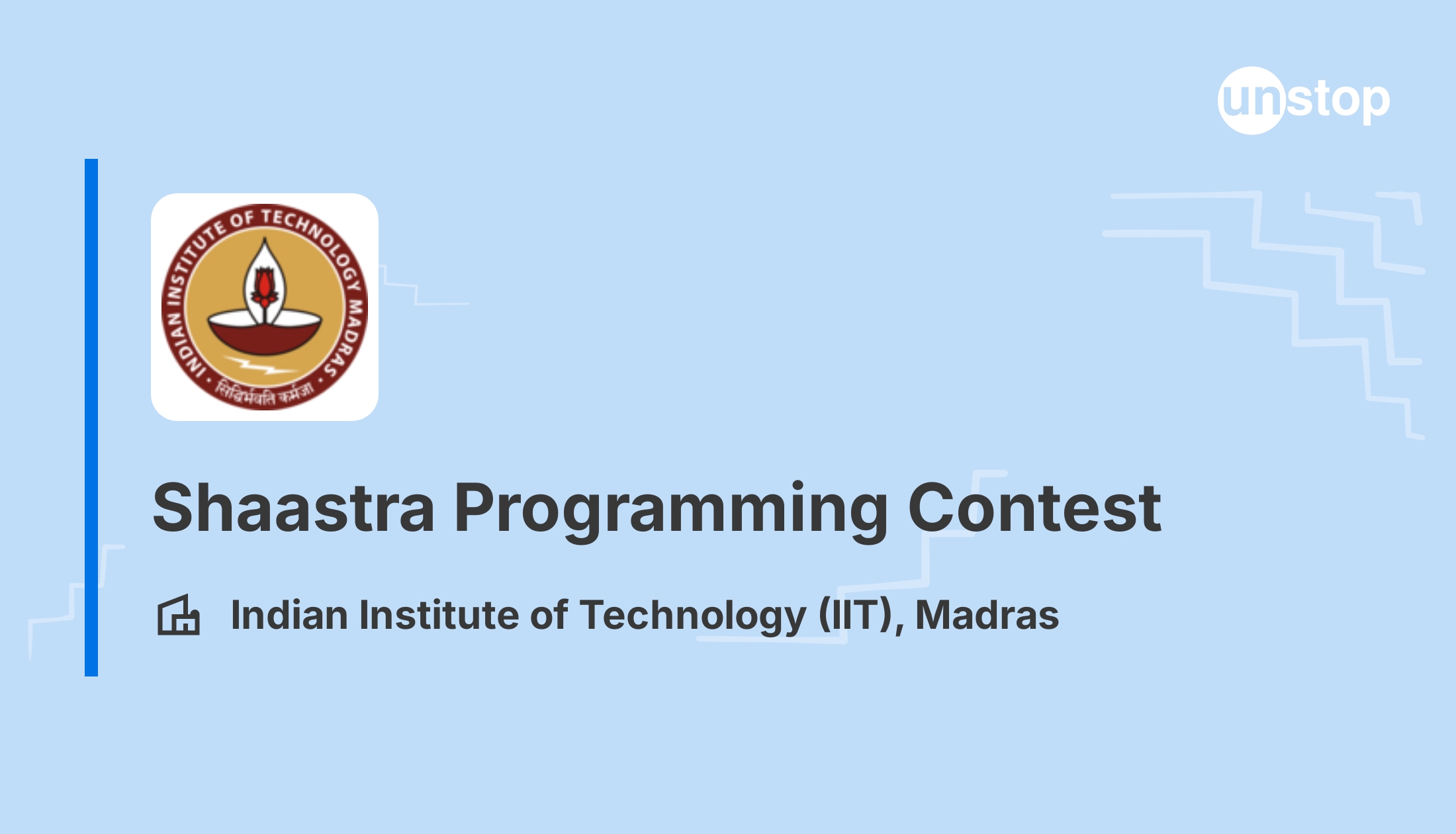 unstop

INDIAN INSTITUTE OF TECHNOLOGY MADRAS
सिद्धिर्भवति कर्मजा

Shaastra Programming Contest

Indian Institute of Technology (IIT), Madras